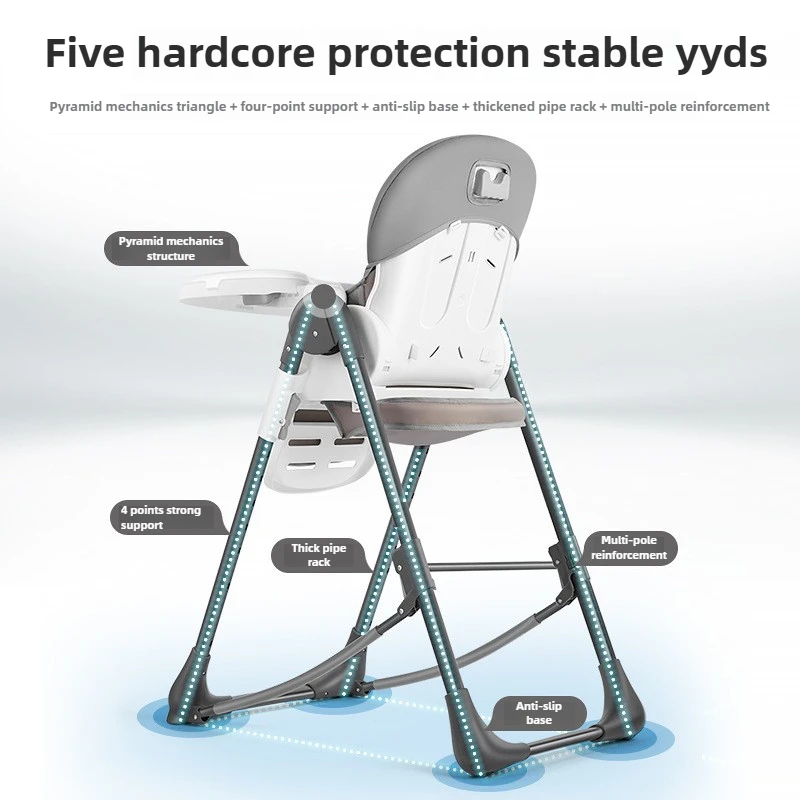 Five hardcore protection stable yyds

Pyramid mechanics triangle + four-point support + anti-slip base + thickened pipe rack + multi-pole reinforcement

Pyramid mechanics structure

4 points strong support

Thick pipe rack

Multi-pole reinforcement

Anti-slip base